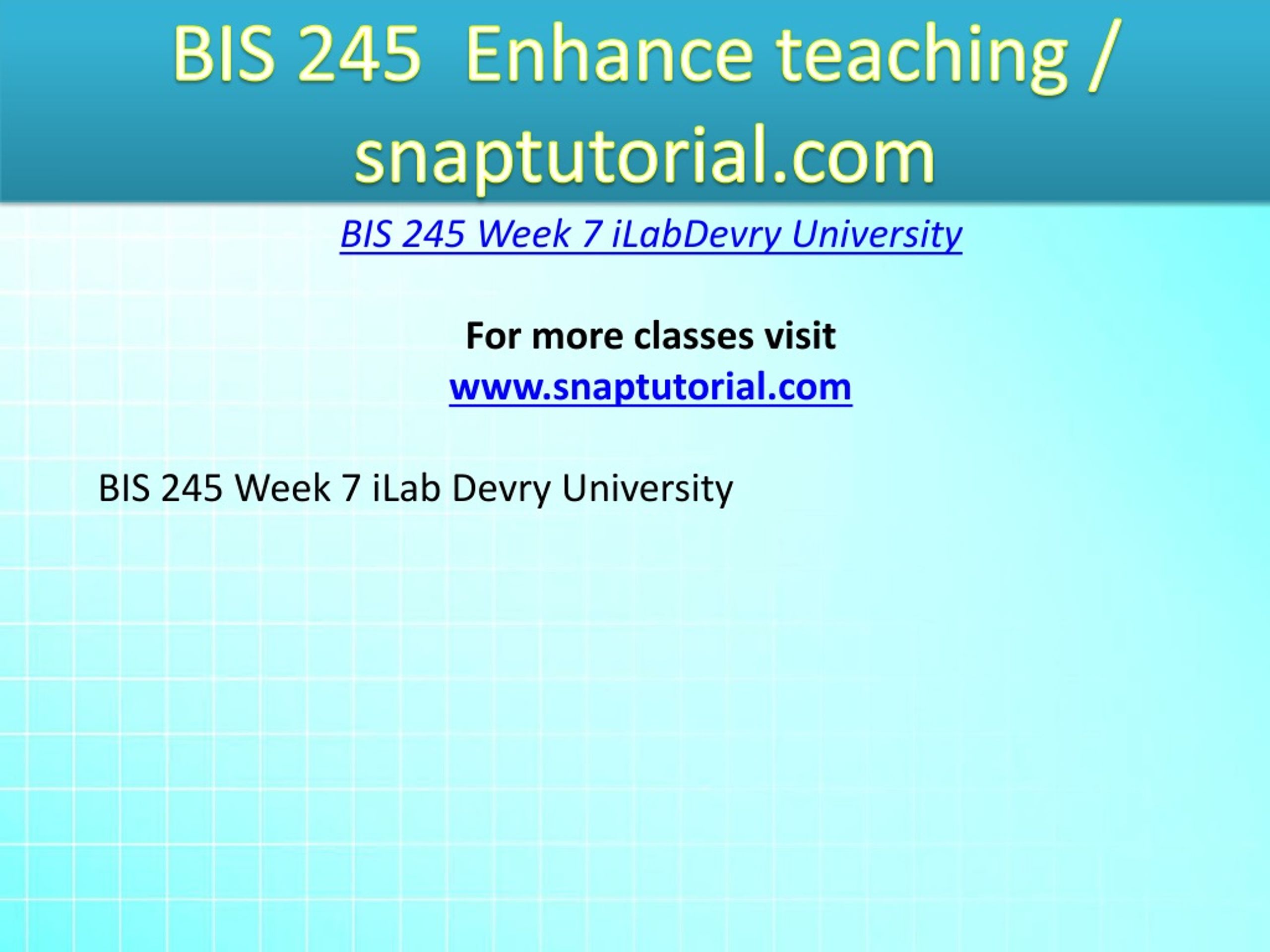 BIS 245 Enhance teaching / snaptutorial.com

BIS 245 Week 7 iLabDevry University

For more classes visit
www.snaptutorial.com

BIS 245 Week 7 iLab Devry University